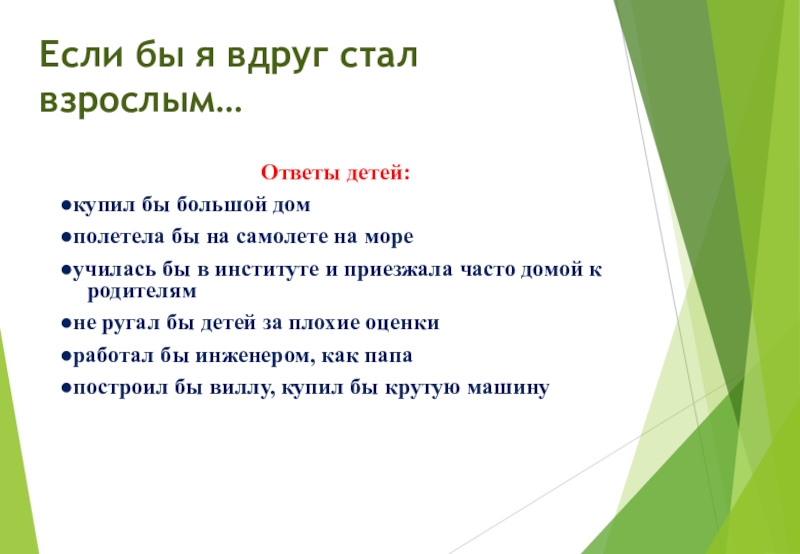 Если бы я вдруг стал взрослым…

Ответы детей:

●купил бы большой дом

●полетела бы на самолете на море

●училась бы в институте и приезжала часто домой к родителям

●не ругал бы детей за плохие оценки

●работал бы инженером, как папа

●построил бы виллу, купил бы крутую машину